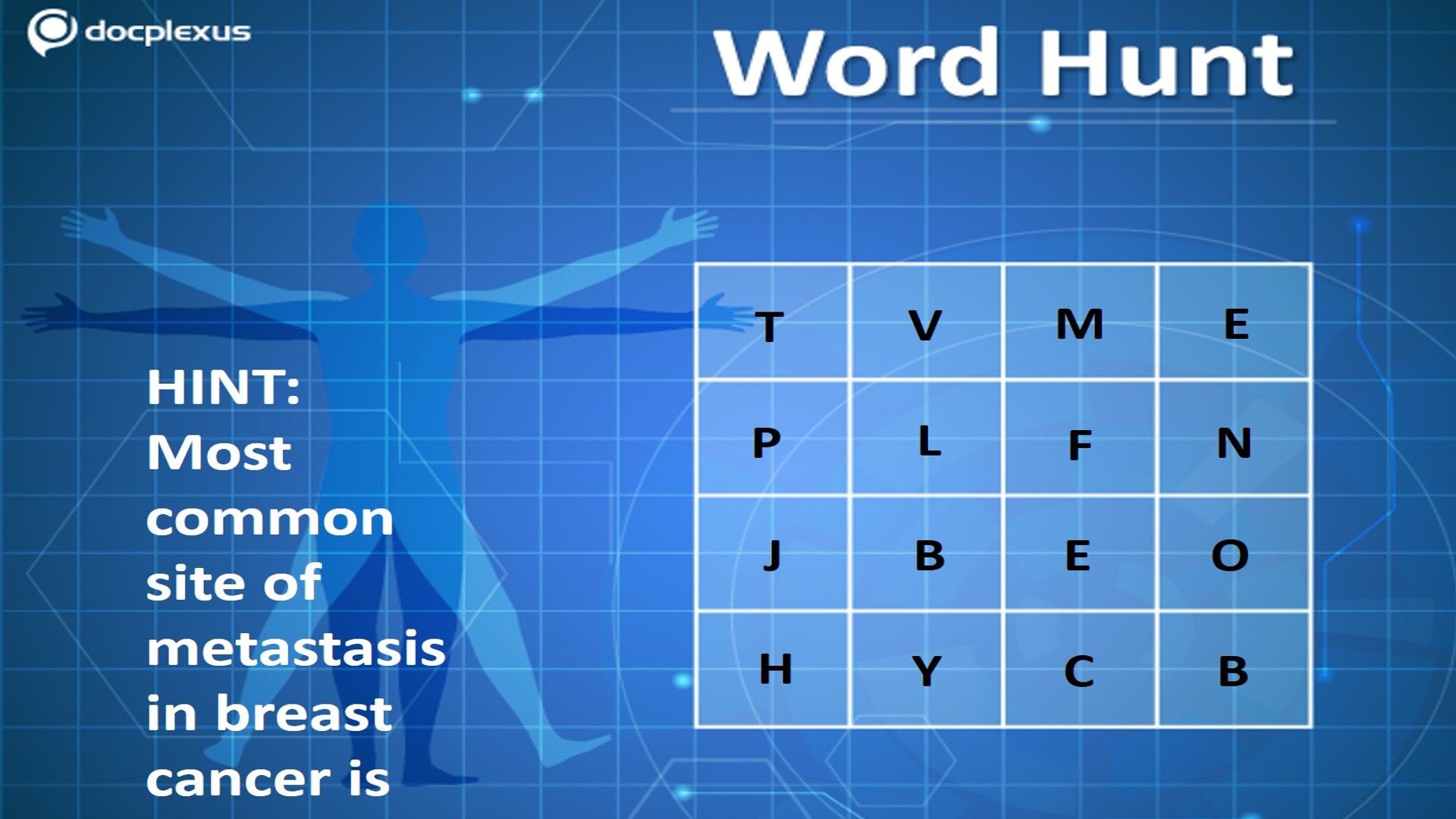 docplexus

Word Hunt

HINT: Most common site of metastasis in breast cancer is

| T | V | M | E |
|---|---|---|---|
| P | L | F | N |
| J | B | E | O |
| H | Y | C | B |